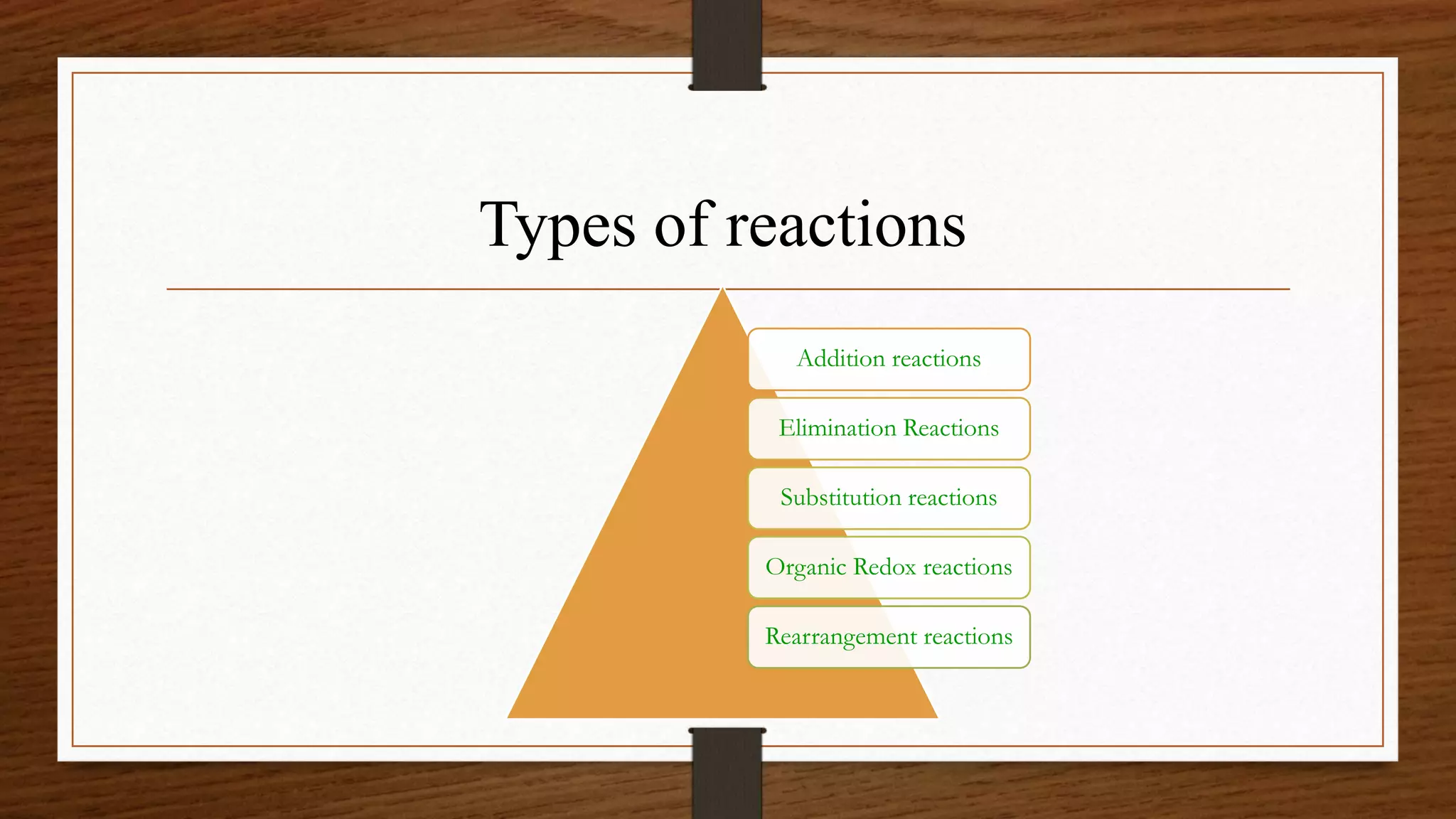 Types of reactions

Addition reactions

Elimination Reactions

Substitution reactions

Organic Redox reactions

Rearrangement reactions